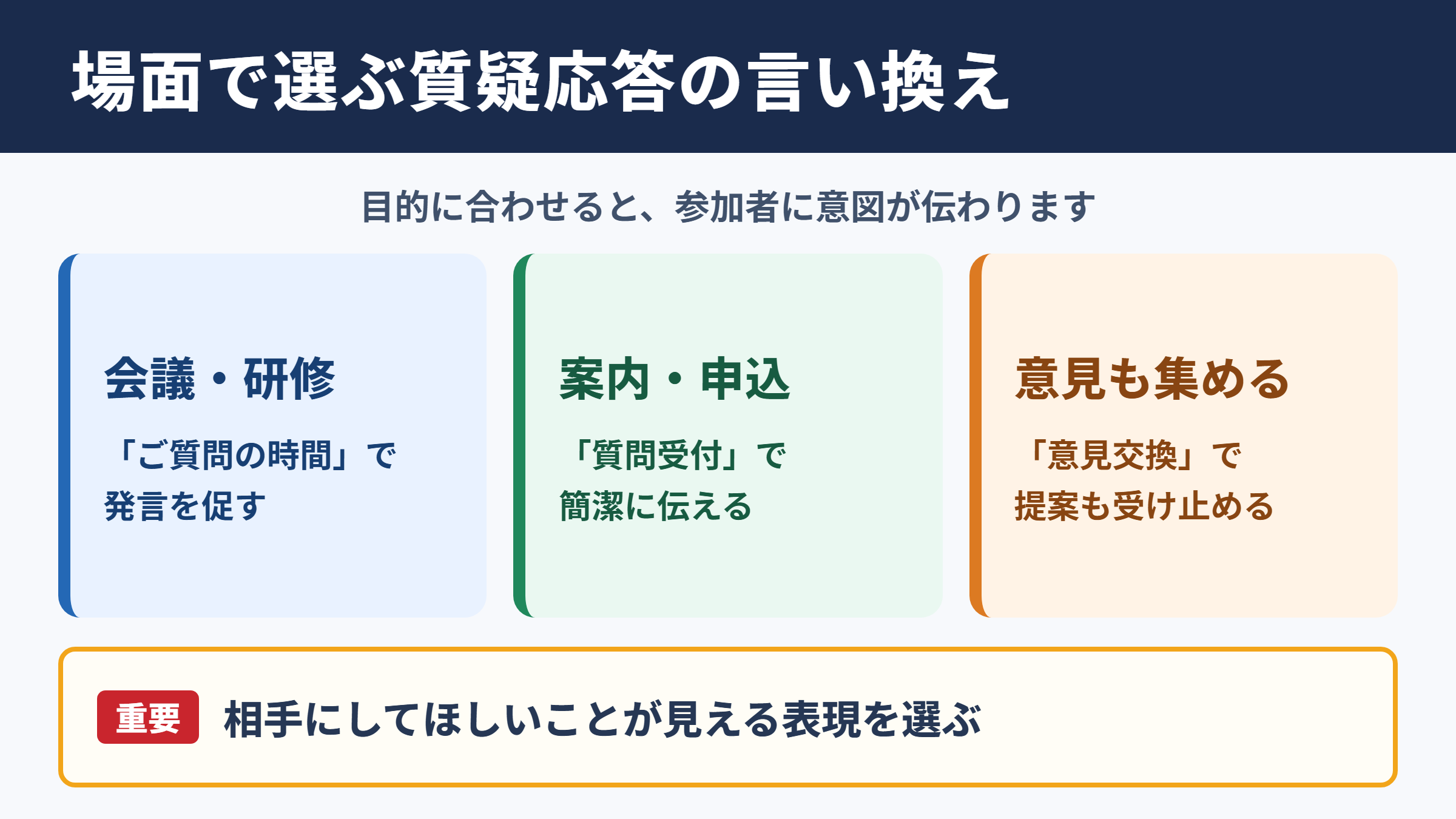 場面で選ぶ質疑応答の言い換え

目的に合わせると、参加者に意図が伝わります

会議・研修

「ご質問の時間」で発言を促す

案内・申込

「質問受付」で簡潔に伝える

意見も集める

「意見交換」で提案も受け止める

重要

相手にしてほしいことが見える表現を選ぶ